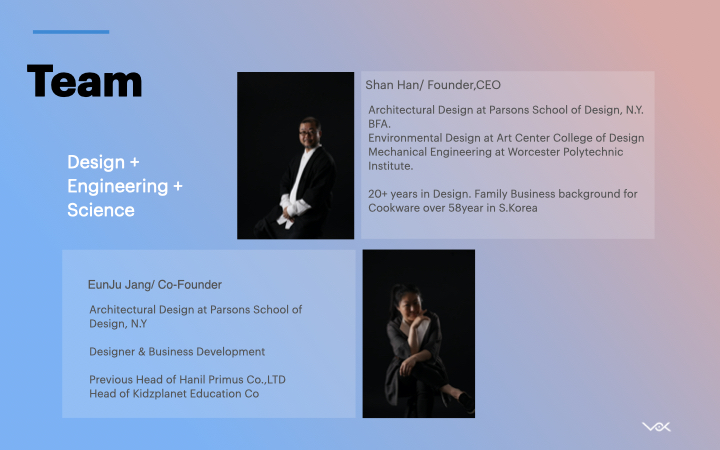 Team

Design + Engineering + Science

Shan Han/ Founder,CEO

Architectural Design at Parsons School of Design, N.Y. BFA.
Environmental Design at Art Center College of Design
Mechanical Engineering at Worcester Polytechnic Institute.

20+ years in Design. Family Business background for Cookware over 58year in S.Korea

EunJu Jang/ Co-Founder

Architectural Design at Parsons School of Design, N.Y

Designer & Business Development

Previous Head of Hanil Primus Co.,LTD
Head of Kidzplanet Education Co

VOX